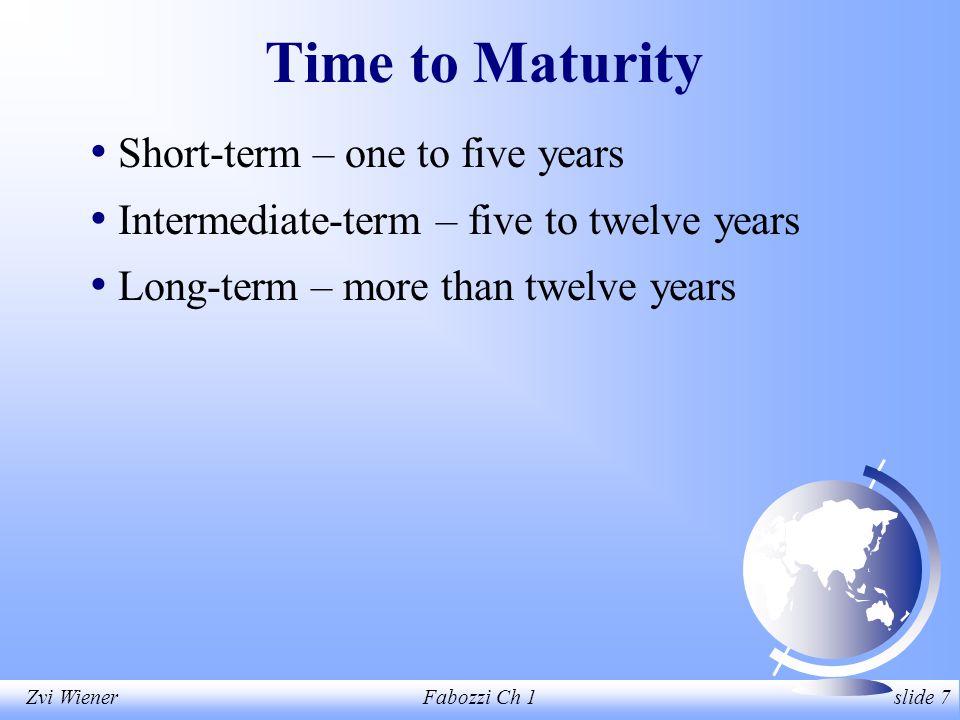 Time to Maturity

• Short-term – one to five years
• Intermediate-term – five to twelve years
• Long-term – more than twelve years

Zvi Wiener Fabozzi Ch 1 slide 7